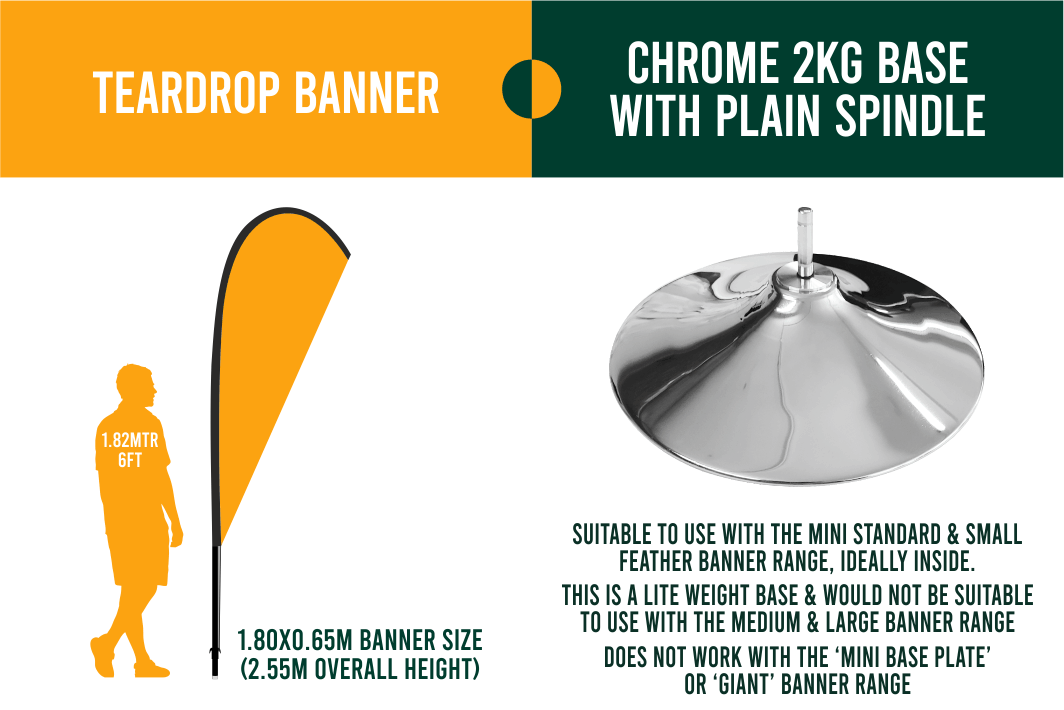 TEARDROP BANNER

CHROME 2KG BASE WITH PLAIN SPINDLE

1.82MTR
6FT

1.80X0.65M BANNER SIZE
(2.55M OVERALL HEIGHT)

SUITABLE TO USE WITH THE MINI STANDARD & SMALL FEATHER BANNER RANGE, IDEALLY INSIDE.

THIS IS A LITE WEIGHT BASE & WOULD NOT BE SUITABLE TO USE WITH THE MEDIUM & LARGE BANNER RANGE

DOES NOT WORK WITH THE 'MINI BASE PLATE' OR 'GIANT' BANNER RANGE